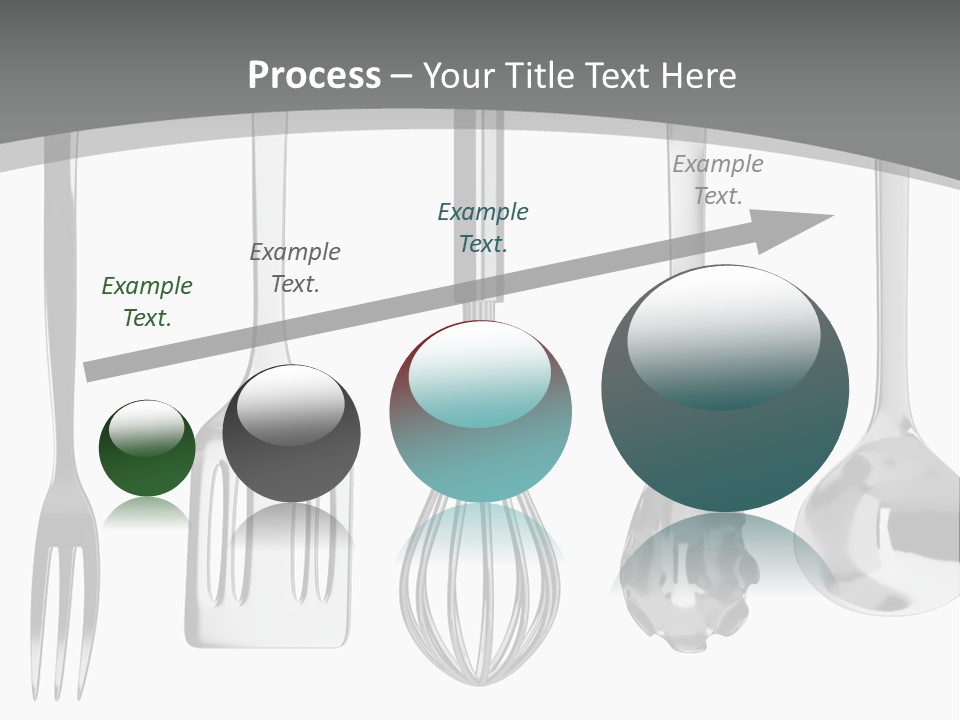 Process – Your Title Text Here

Example Text.

Example Text.

Example Text.

Example Text.